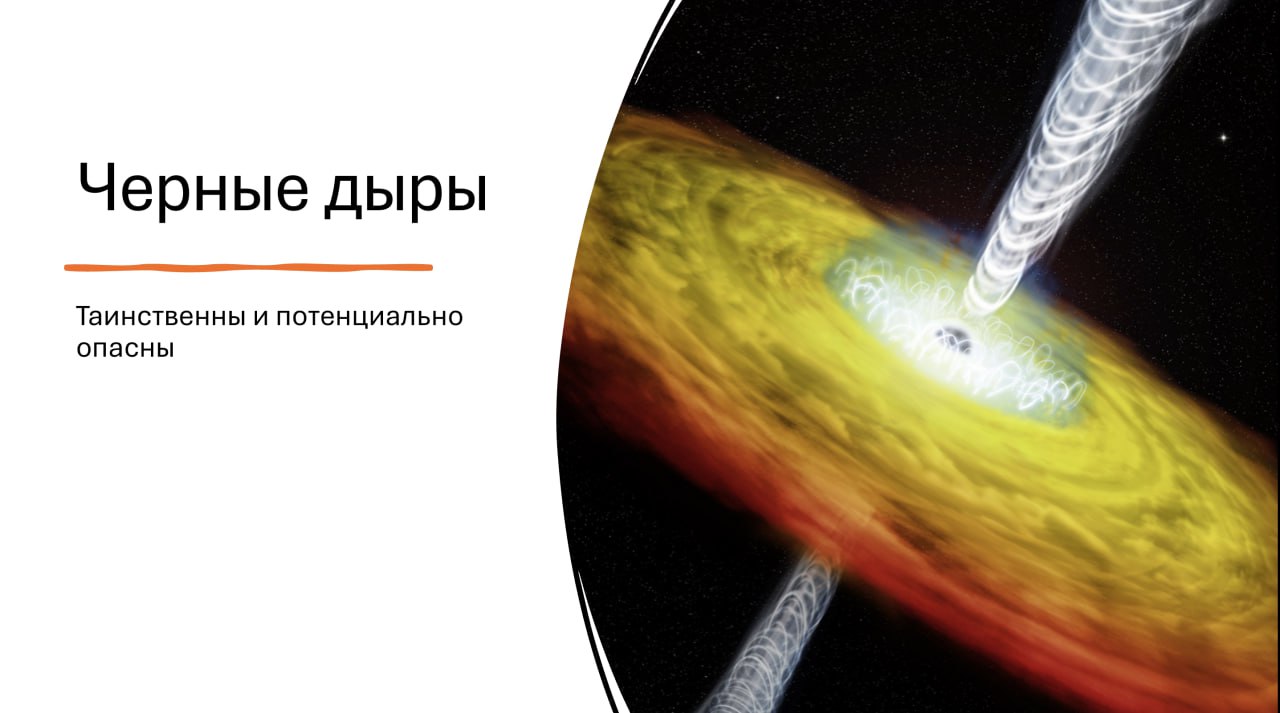 Черные дыры

Таинственны и потенциально опасны